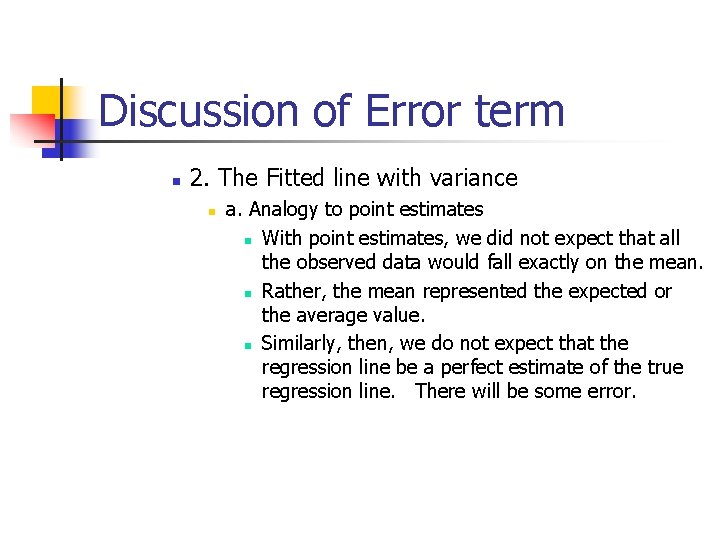 Discussion of Error term

2. The Fitted line with variance

a. Analogy to point estimates

With point estimates, we did not expect that all the observed data would fall exactly on the mean.

Rather, the mean represented the expected or the average value.

Similarly, then, we do not expect that the regression line be a perfect estimate of the true regression line. There will be some error.